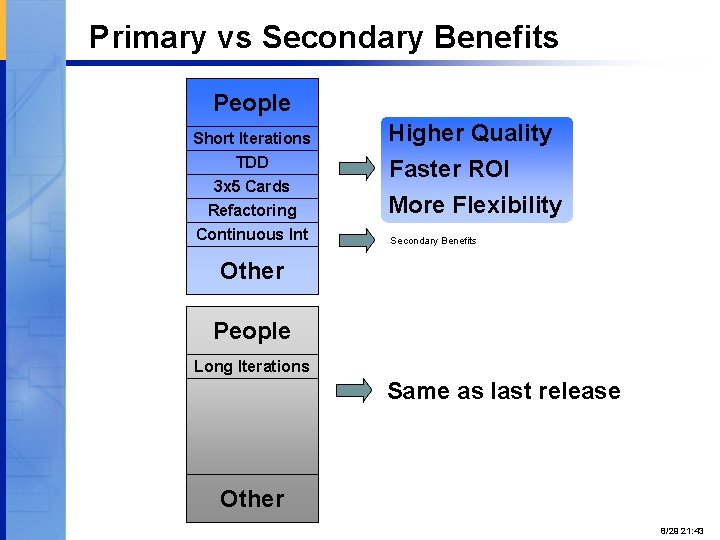 Primary vs Secondary Benefits

People
Short Iterations
TDD
3x5 Cards
Refactoring
Continuous Int
Other

Higher Quality
Faster ROI
More Flexibility

Secondary Benefits

People
Long Iterations
Other

Same as last release

8/29 21:43